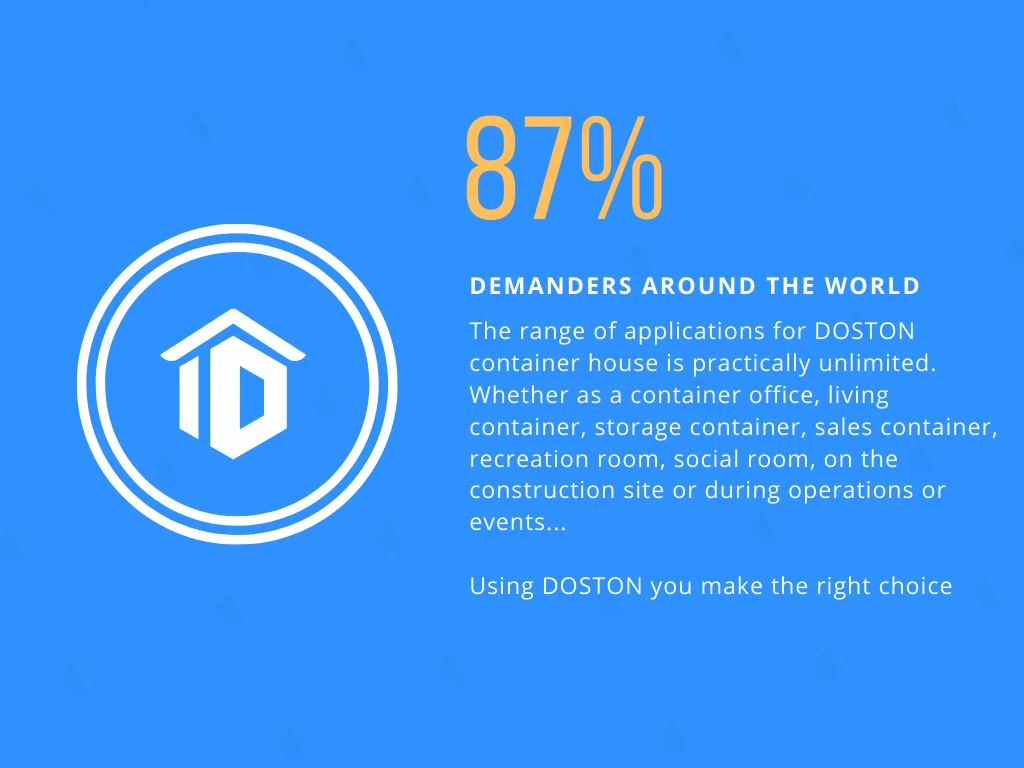 87%

DEMANDERS AROUND THE WORLD

The range of applications for DOSTON container house is practically unlimited. Whether as a container office, living container, storage container, sales container, recreation room, social room, on the construction site or during operations or events...

Using DOSTON you make the right choice